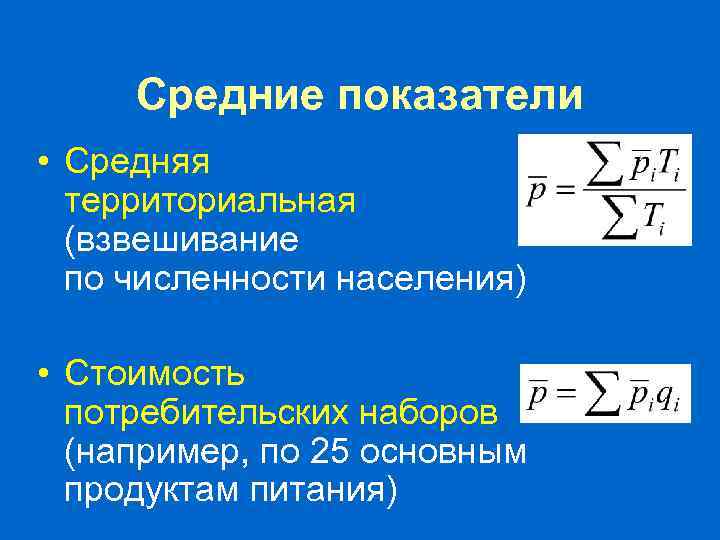 Средние показатели

• Средняя территориальная (взвешивание по численности населения)

$\overline{p} = \frac{\sum \overline{p}_i T_i}{\sum T_i}$

• Стоимость потребительских наборов (например, по 25 основным продуктам питания)

$\overline{p} = \sum \overline{p}_i q_i$